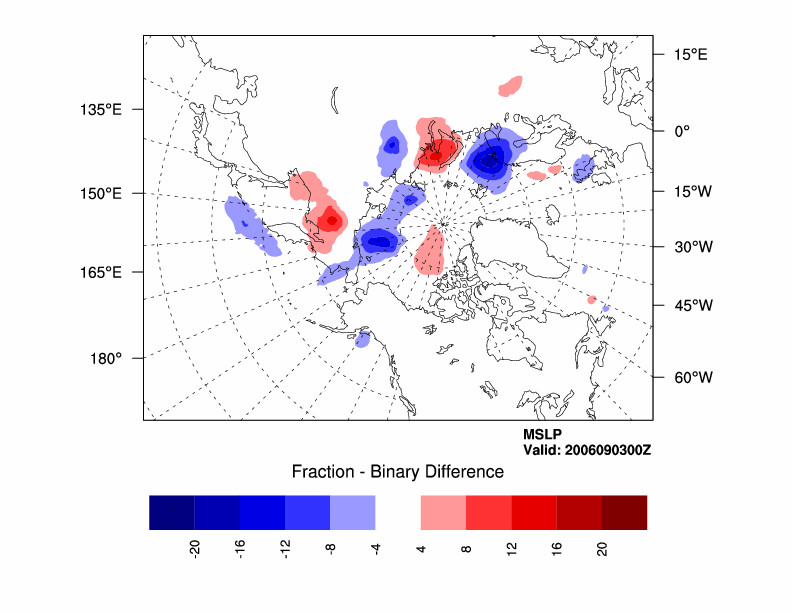 135°E
150°E
165°E
180°
15°E
0°
15°W
30°W
45°W
60°W
MSLP
Valid: 2006090300Z
Fraction - Binary Difference
-20
-16
-12
-8
-4
4
8
12
16
20